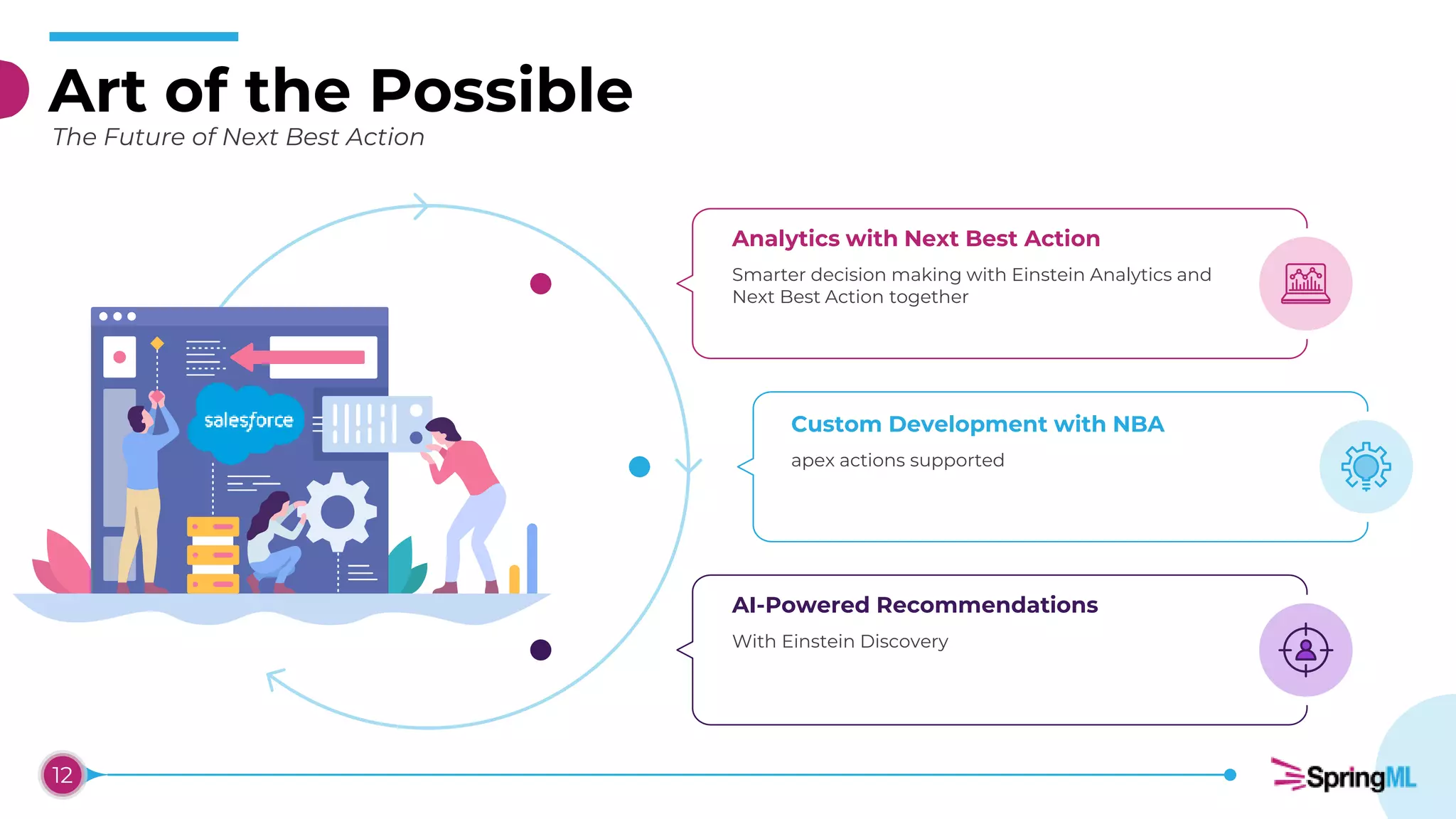 Art of the Possible

The Future of Next Best Action

salesforce

Analytics with Next Best Action

Smarter decision making with Einstein Analytics and Next Best Action together

Custom Development with NBA

apex actions supported

AI-Powered Recommendations

With Einstein Discovery

12

SpringML